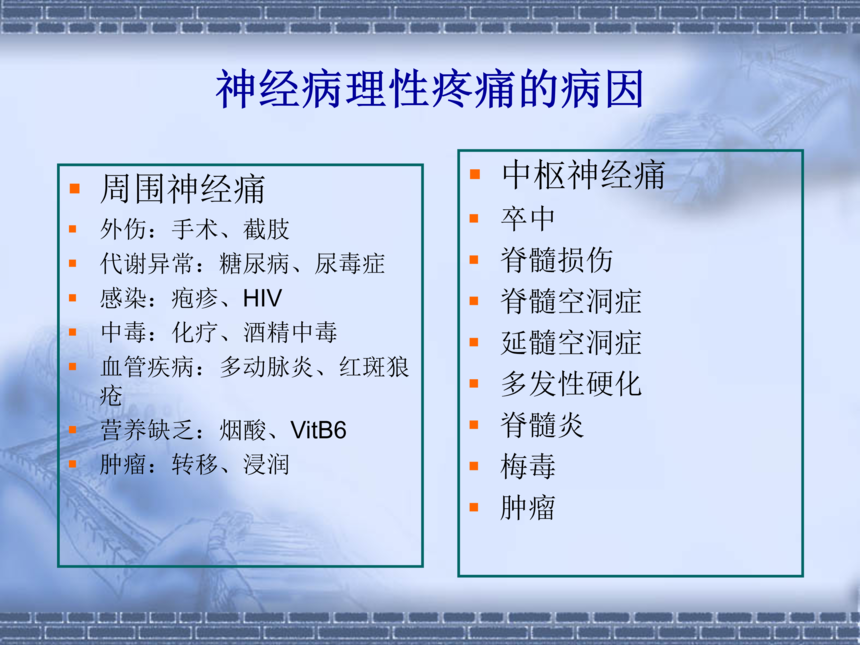 神经病理性疼痛的病因

周围神经痛
外伤：手术、截肢
代谢异常：糖尿病、尿毒症
感染：疱疹、HIV
中毒：化疗、酒精中毒
血管疾病：多动脉炎、红斑狼疮
营养缺乏：烟酸、VitB6
肿瘤：转移、浸润

中枢神经痛
卒中
脊髓损伤
脊髓空洞症
延髓空洞症
多发性硬化
脊髓炎
梅毒
肿瘤